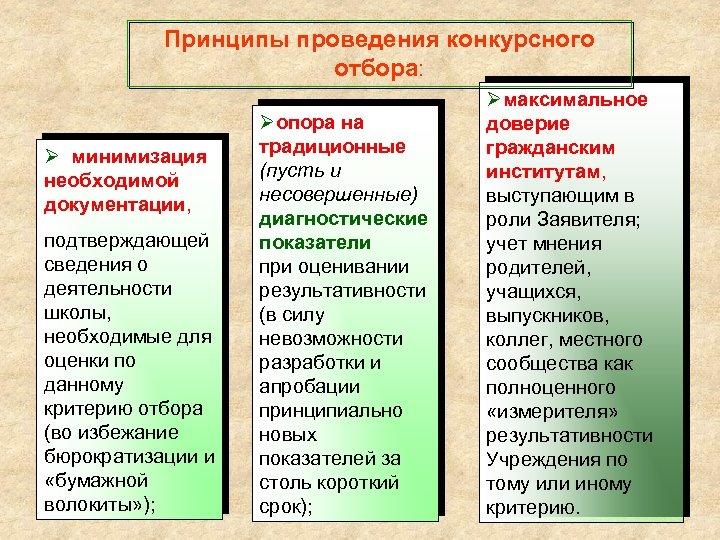 Принципы проведения конкурсного отбора:

➢ минимизация необходимой документации,

подтверждающей сведения о деятельности школы, необходимые для оценки по данному критерию отбора (во избежание бюрократизации и «бумажной волокиты»);

➢опора на традиционные (пусть и несовершенные) диагностические показатели при оценивании результативности (в силу невозможности разработки и апробации принципиально новых показателей за столь короткий срок);

➢максимальное доверие гражданским институтам, выступающим в роли Заявителя; учет мнения родителей, учащихся, выпускников, коллег, местного сообщества как полноценного «измерителя» результативности Учреждения по тому или иному критерию.